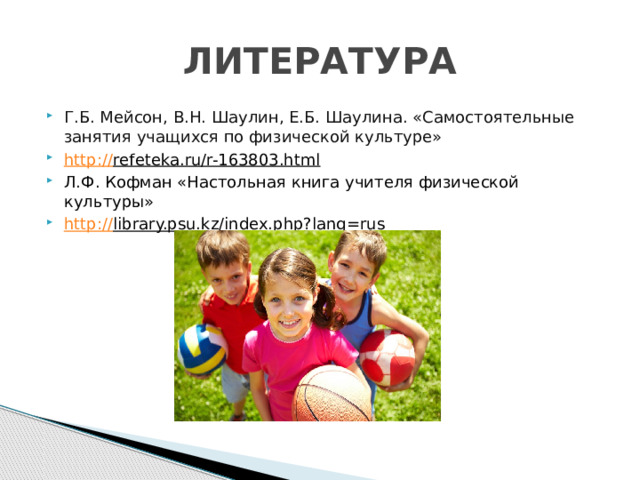 ЛИТЕРАТУРА

Г.Б. Мейсон, В.Н. Шаулин, Е.Б. Шаулина. «Самостоятельные занятия учащихся по физической культуре»

http://refeteka.ru/r-163803.html

Л.Ф. Кофман «Настольная книга учителя физической культуры»

http://library.psu.kz/index.php?lang=rus